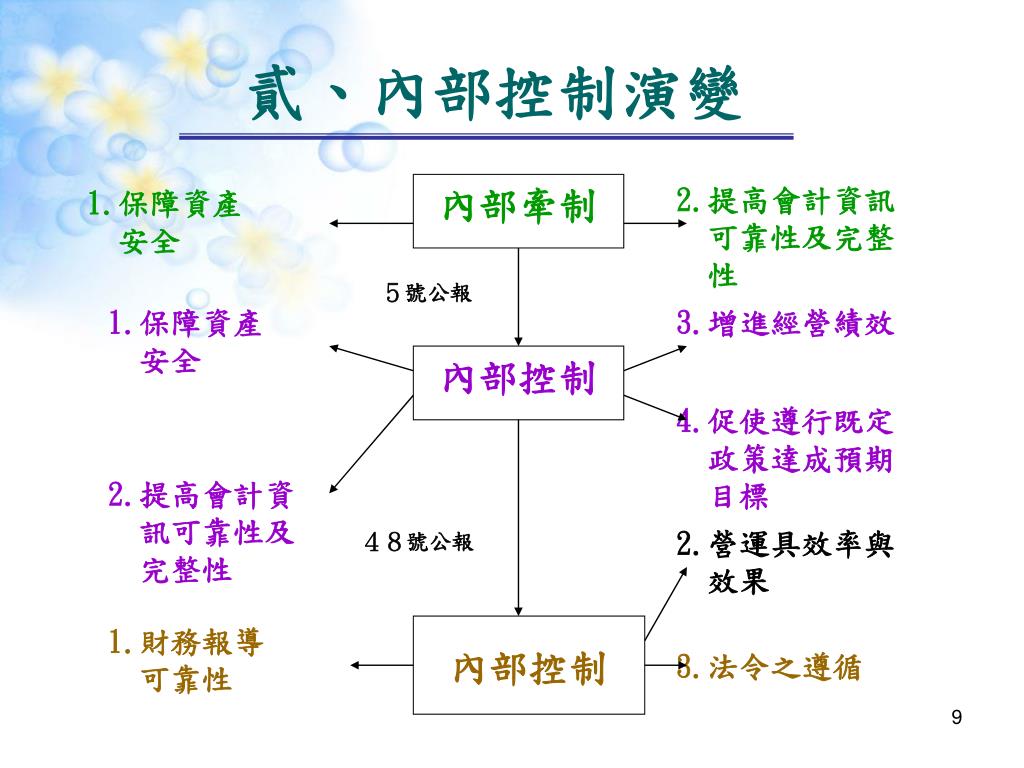 貳、內部控制演變

1. 保障資產安全

內部牽制

2. 提高會計資訊可靠性及完整性

5號公報

1. 保障資產安全

內部控制

3. 增進經營績效

4. 促使遵行既定政策達成預期目標

2. 提高會計資訊可靠性及完整性

48號公報

2. 營運具效率與效果

1. 財務報導可靠性

內部控制

3. 法令之遵循

9